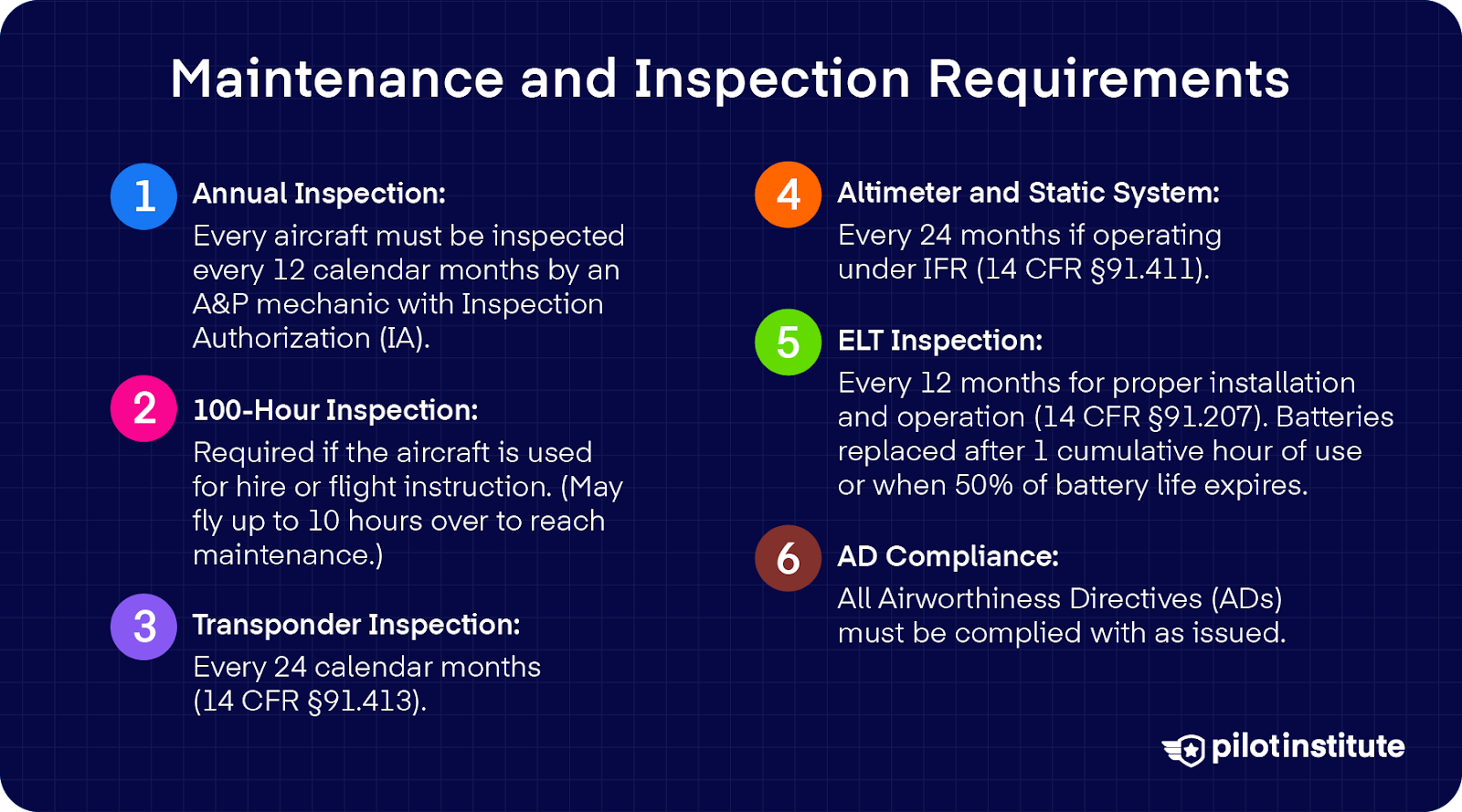 Maintenance and Inspection Requirements

1 Annual Inspection:
Every aircraft must be inspected every 12 calendar months by an A&P mechanic with Inspection Authorization (IA).

2 100-Hour Inspection:
Required if the aircraft is used for hire or flight instruction. (May fly up to 10 hours over to reach maintenance.)

3 Transponder Inspection:
Every 24 calendar months (14 CFR §91.413).

4 Altimeter and Static System:
Every 24 months if operating under IFR (14 CFR §91.411).

5 ELT Inspection:
Every 12 months for proper installation and operation (14 CFR §91.207). Batteries replaced after 1 cumulative hour of use or when 50% of battery life expires.

6 AD Compliance:
All Airworthiness Directives (ADs) must be complied with as issued.

pilotinstitute